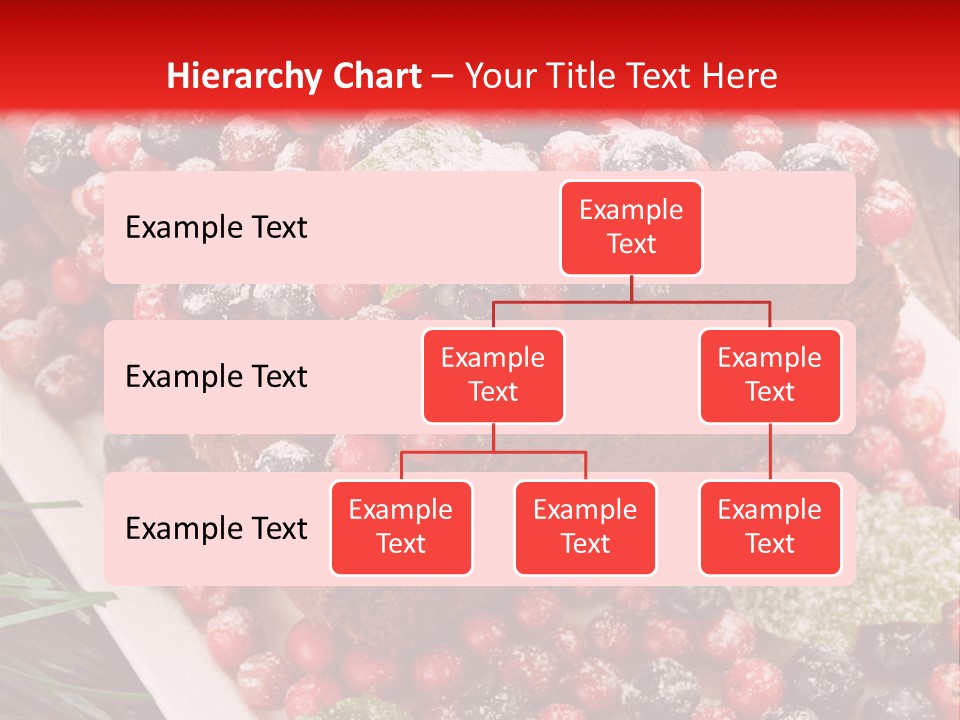 Hierarchy Chart – Your Title Text Here

Example Text

Example Text

Example Text

Example Text

Example Text

Example Text

Example Text

Example Text

Example Text